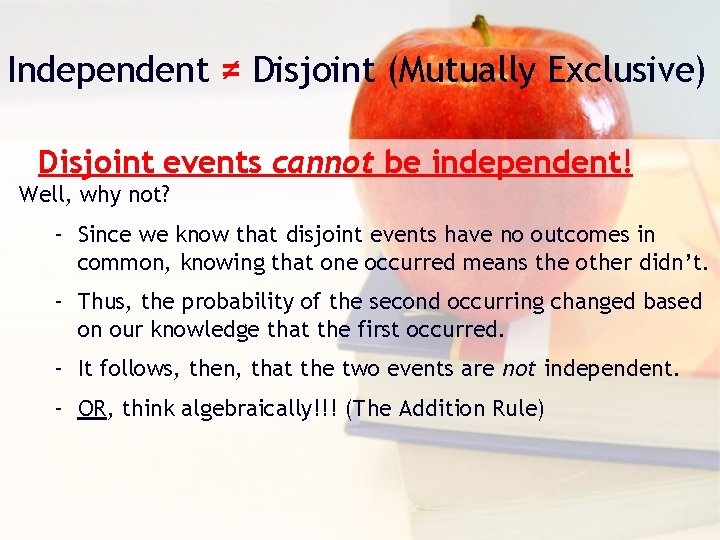 Independent ≠ Disjoint (Mutually Exclusive)

Disjoint events cannot be independent!

Well, why not?

- Since we know that disjoint events have no outcomes in common, knowing that one occurred means the other didn't.
- Thus, the probability of the second occurring changed based on our knowledge that the first occurred.
- It follows, then, that the two events are not independent.
- OR, think algebraically!!! (The Addition Rule)